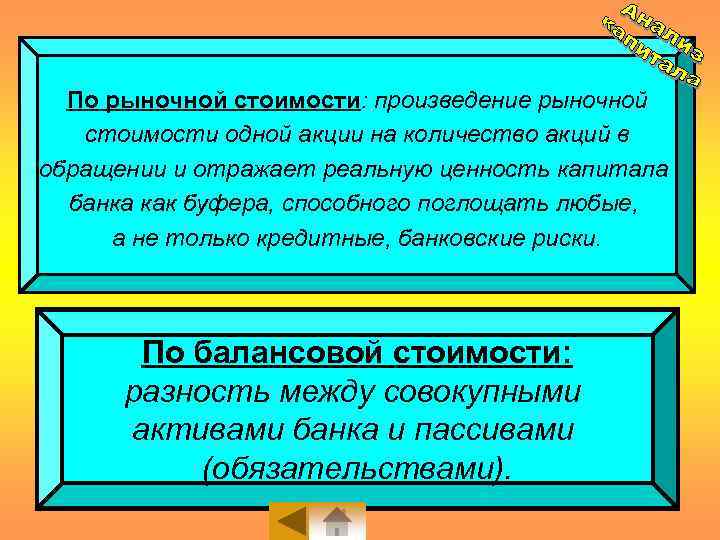 Анализ капитала

По рыночной стоимости: произведение рыночной стоимости одной акции на количество акций в обращении и отражает реальную ценность капитала банка как буфера, способного поглощать любые, а не только кредитные, банковские риски.

По балансовой стоимости: разность между совокупными активами банка и пассивами (обязательствами).